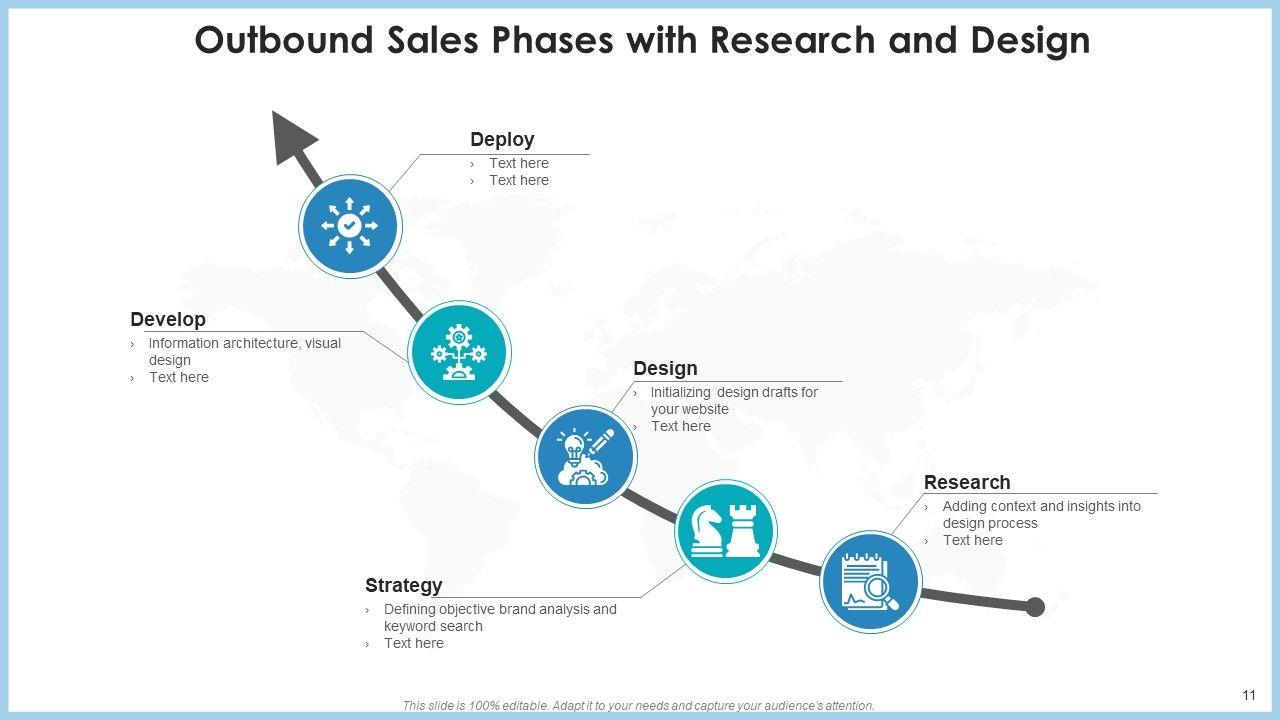 Outbound Sales Phases with Research and Design

Deploy
› Text here
› Text here

Develop
› Information architecture, visual design
› Text here

Design
› Initializing design drafts for your website
› Text here

Research
› Adding context and insights into design process
› Text here

Strategy
› Defining objective brand analysis and keyword search
› Text here

This slide is 100% editable. Adapt it to your needs and capture your audience's attention.

11